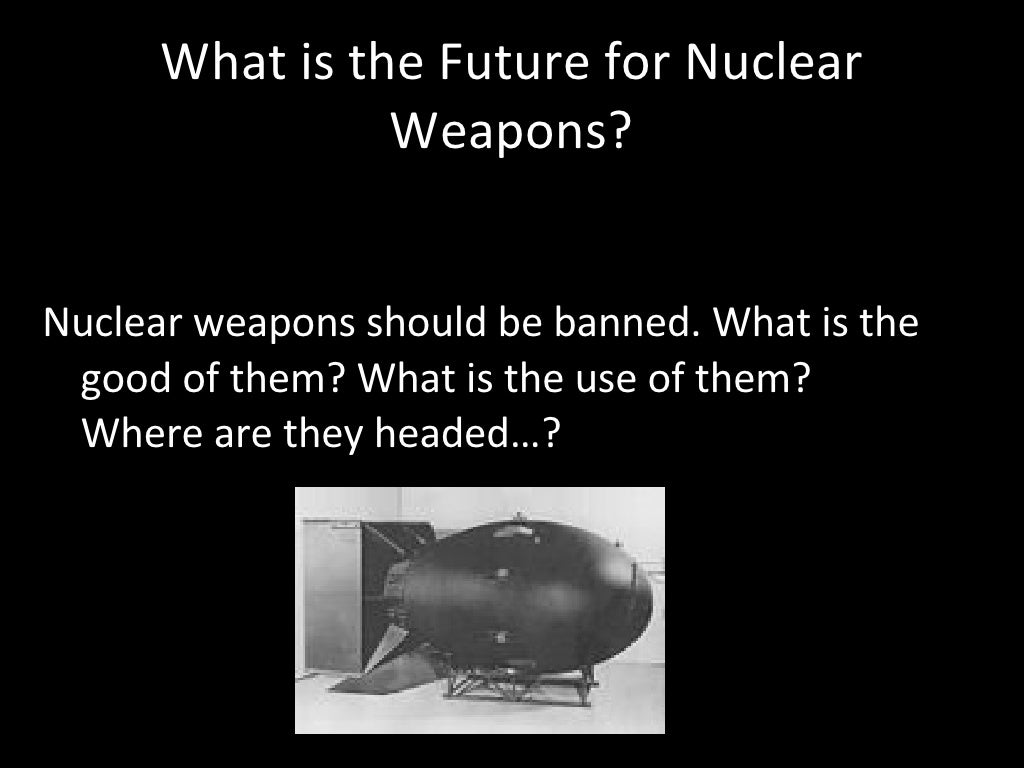 What is the Future for Nuclear Weapons?

Nuclear weapons should be banned. What is the good of them? What is the use of them? Where are they headed…?